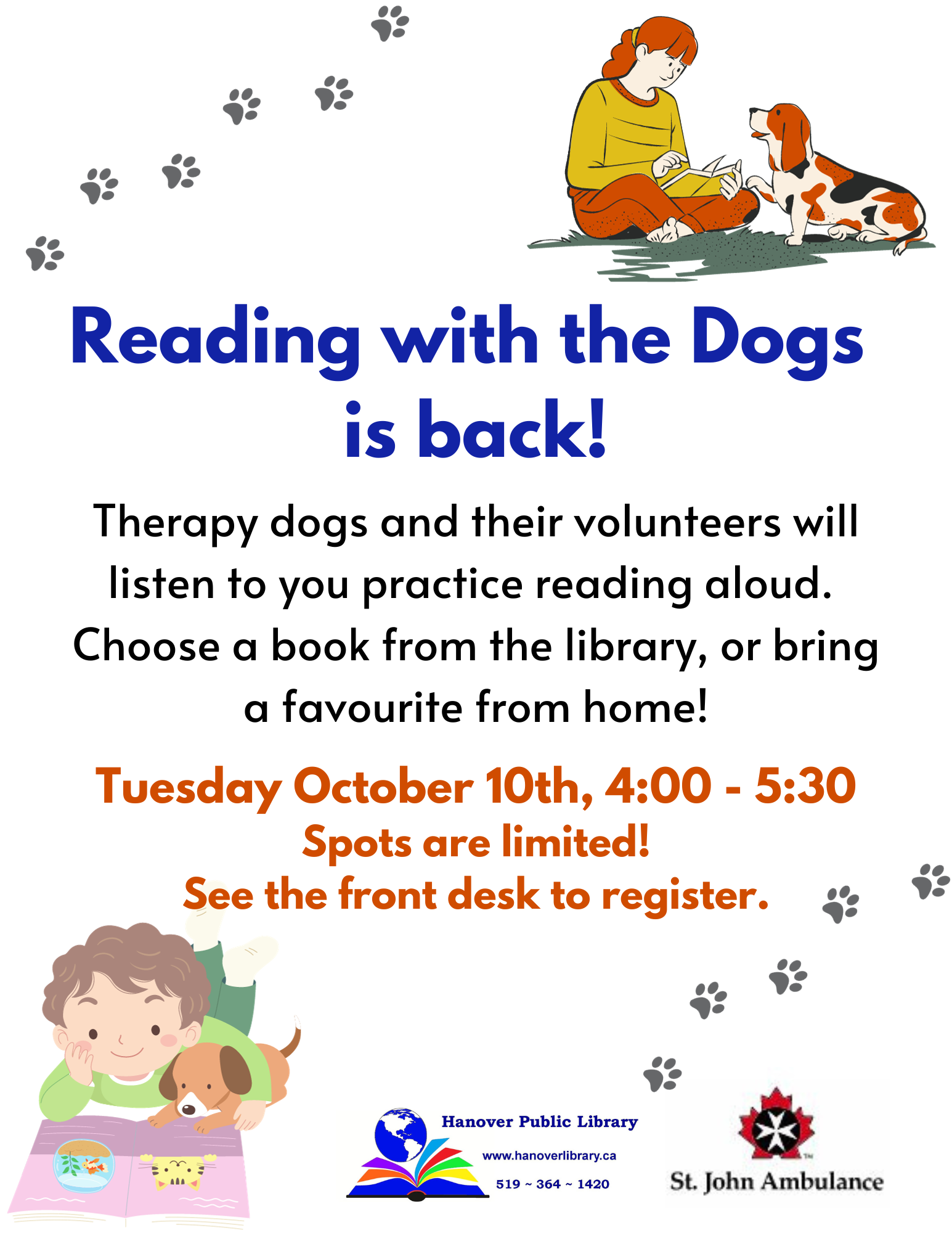 Reading with the Dogs is back!

Therapy dogs and their volunteers will listen to you practice reading aloud. Choose a book from the library, or bring a favourite from home!

Tuesday October 10th, 4:00 - 5:30
Spots are limited!
See the front desk to register.

Hanover Public Library
www.hanoverlibrary.ca
519 ~ 364 ~ 1420

St. John Ambulance